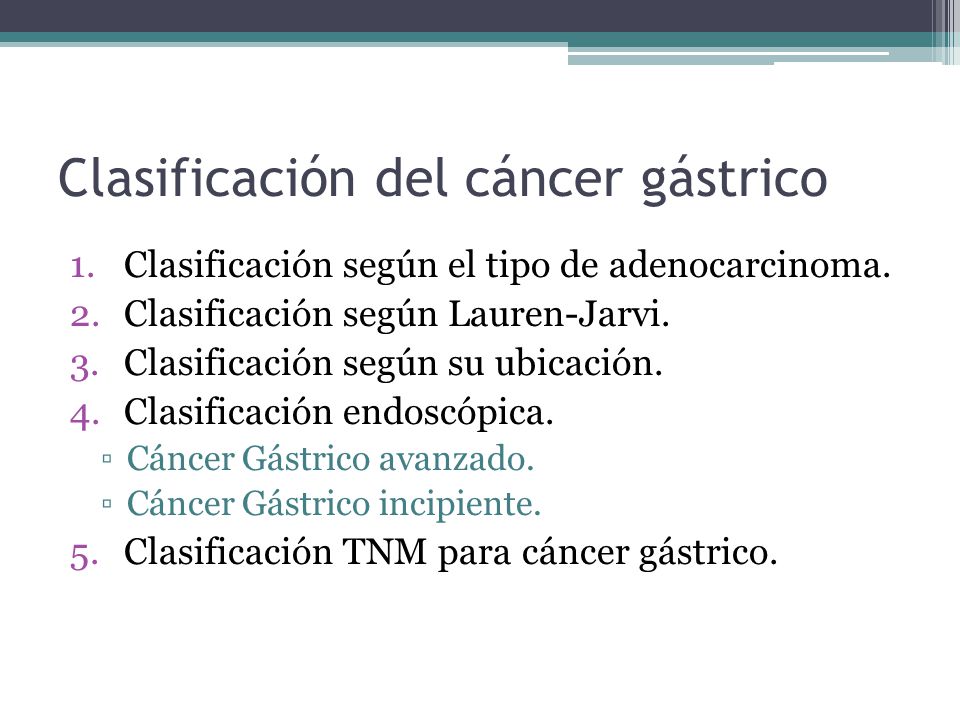 Clasificación del cáncer gástrico

1. Clasificación según el tipo de adenocarcinoma.
2. Clasificación según Lauren-Jarvi.
3. Clasificación según su ubicación.
4. Clasificación endoscópica.
▫ Cáncer Gástrico avanzado.
▫ Cáncer Gástrico incipiente.
5. Clasificación TNM para cáncer gástrico.